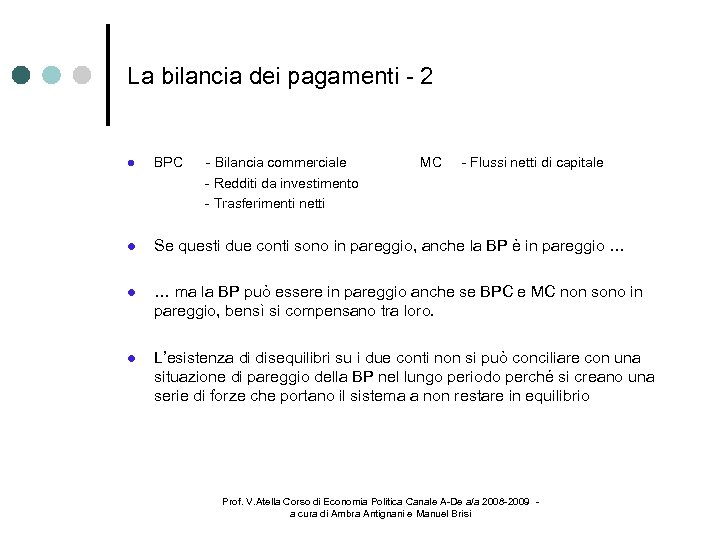 La bilancia dei pagamenti - 2

- BPC - Bilancia commerciale
- Redditi da investimento
- Trasferimenti netti

MC - Flussi netti di capitale

- Se questi due conti sono in pareggio, anche la BP è in pareggio …

- … ma la BP può essere in pareggio anche se BPC e MC non sono in pareggio, bensì si compensano tra loro.

- L'esistenza di disequilibri su i due conti non si può conciliare con una situazione di pareggio della BP nel lungo periodo perché si creano una serie di forze che portano il sistema a non restare in equilibrio

Prof. V.Atella Corso di Economia Politica Canale A-De a/a 2008-2009 - a cura di Ambra Antignani e Manuel Brisi